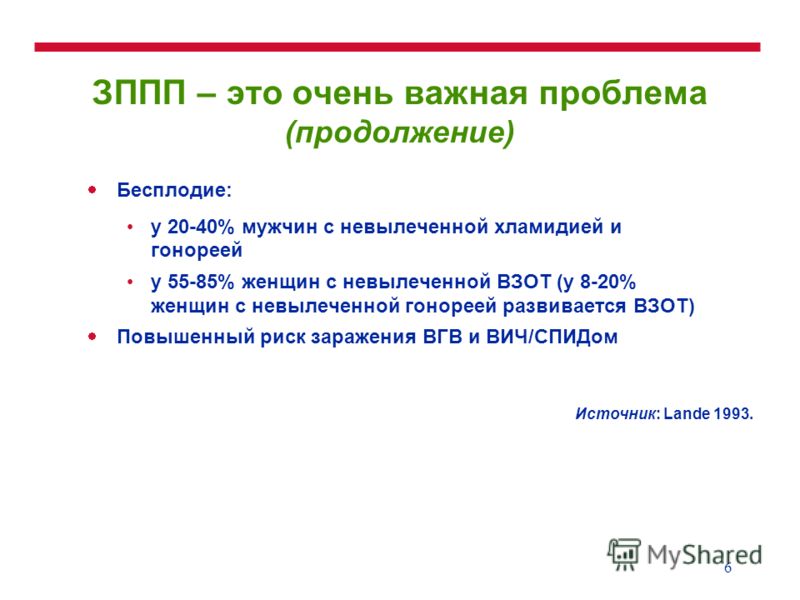 ЗППП – это очень важная проблема
(продолжение)

• Бесплодие:

• у 20-40% мужчин с невылеченной хламидией и гонореей

• у 55-85% женщин с невылеченной ВЗОТ (у 8-20% женщин с невылеченной гонореей развивается ВЗОТ)

• Повышенный риск заражения ВГВ и ВИЧ/СПИДом

Источник: Lande 1993.

MyShared

6